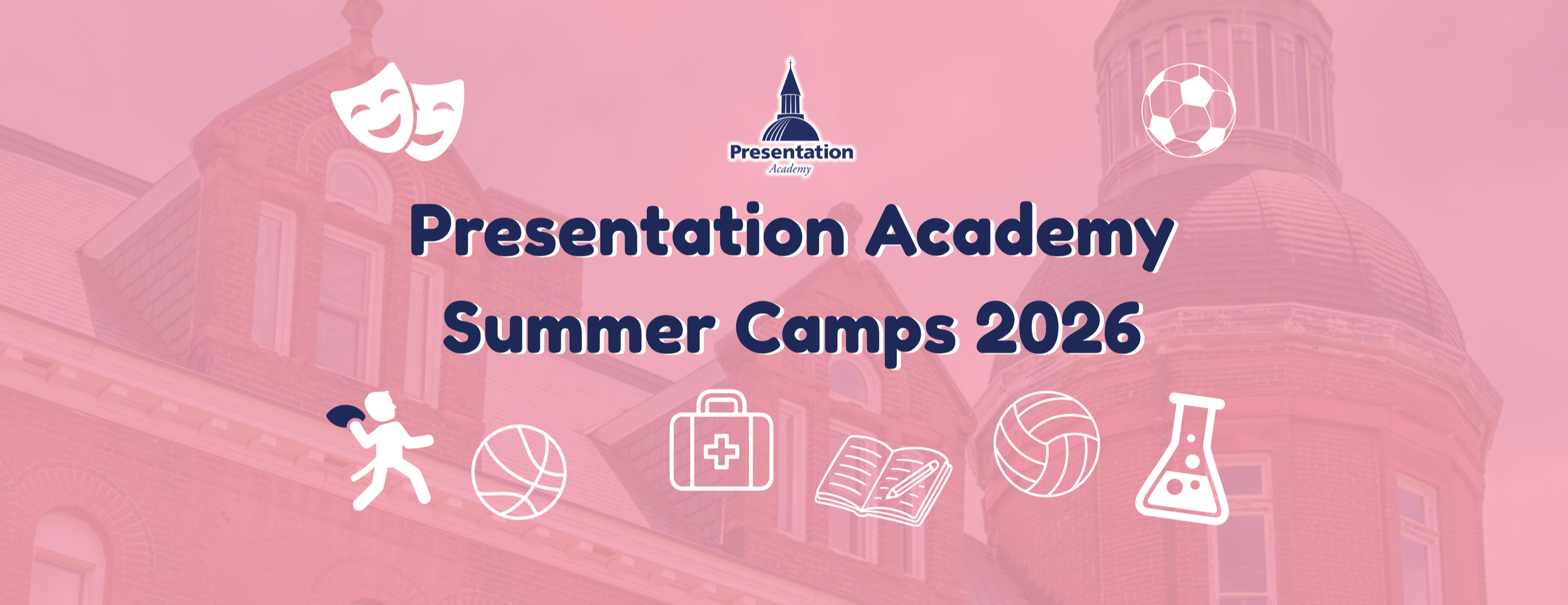 Presentation
Academy

Presentation Academy
Summer Camps 2026